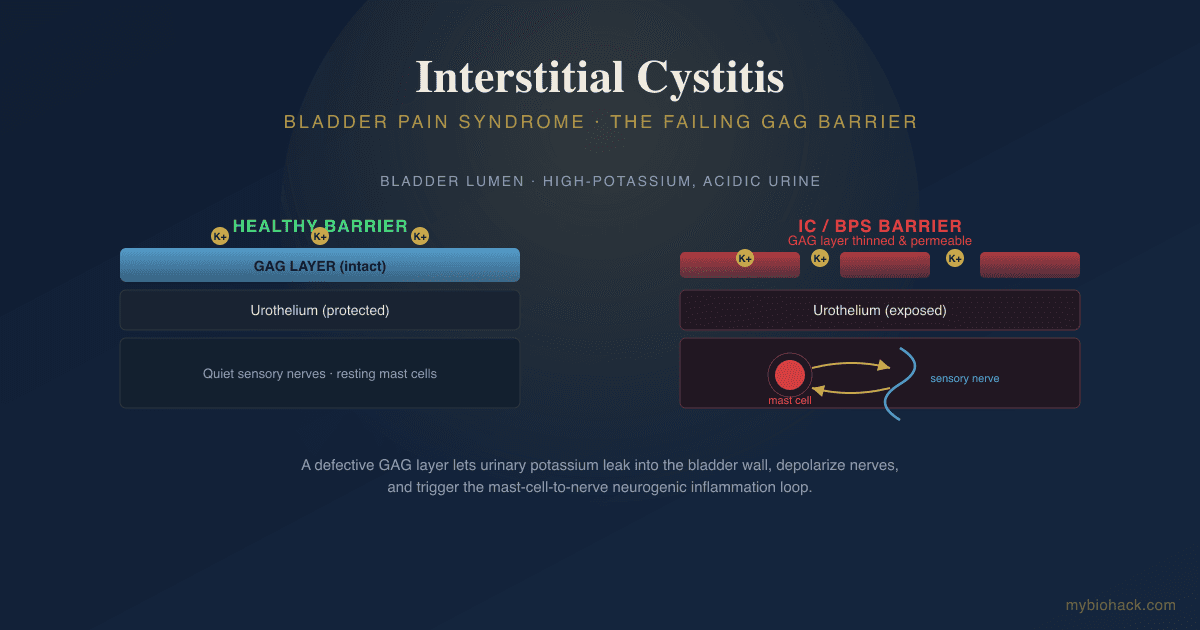 Interstitial Cystitis

BLADDER PAIN SYNDROME · THE FAILING GAG BARRIER

BLADDER LUMEN · HIGH-POTASSIUM, ACIDIC URINE

HEALTHY BARRIER

K+ K+ K+

GAG LAYER (intact)

Urothelium (protected)

Quiet sensory nerves · resting mast cells

IC / BPS BARRIER

GAG layer thinned & permeable

K+ K+ K+

Urothelium (exposed)

mast cell

sensory nerve

A defective GAG layer lets urinary potassium leak into the bladder wall, depolarize nerves, and trigger the mast-cell-to-nerve neurogenic inflammation loop.

mybiohack.com